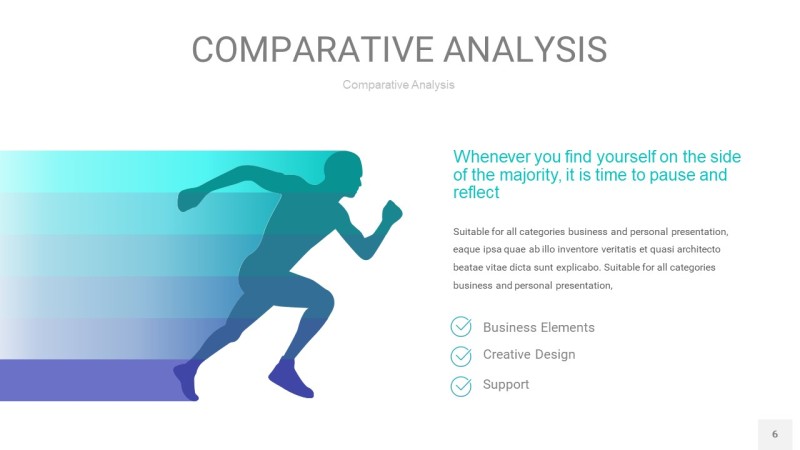 COMPARATIVE ANALYSIS

Comparative Analysis

Whenever you find yourself on the side of the majority, it is time to pause and reflect

Suitable for all categories business and personal presentation, eaque ipsa quae ab illo inventore veritatis et quasi architecto beatae vitae dicta sunt explicabo. Suitable for all categories business and personal presentation,

Business Elements

Creative Design

Support

6